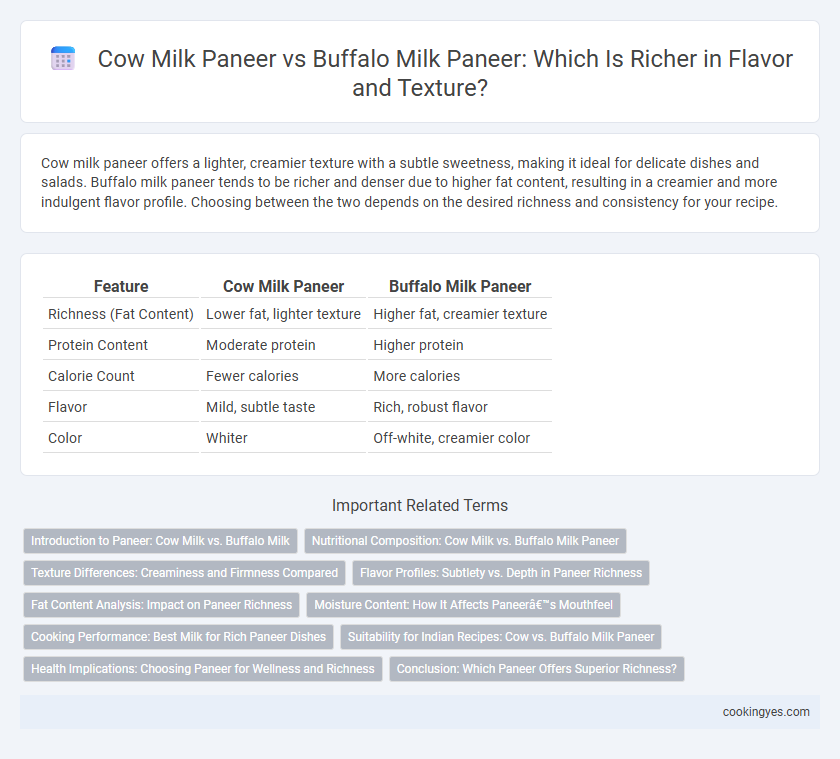 Cow Milk Paneer vs Buffalo Milk Paneer: Which Is Richer in Flavor and Texture?

Cow milk paneer offers a lighter, creamier texture with a subtle sweetness, making it ideal for delicate dishes and salads. Buffalo milk paneer tends to be richer and denser due to higher fat content, resulting in a creamier and more indulgent flavor profile. Choosing between the two depends on the desired richness and consistency for your recipe.

| Feature | Cow Milk Paneer | Buffalo Milk Paneer |
|---|---|---|
| Richness (Fat Content) | Lower fat, lighter texture | Higher fat, creamier texture |
| Protein Content | Moderate protein | Higher protein |
| Calorie Count | Fewer calories | More calories |
| Flavor | Mild, subtle taste | Rich, robust flavor |
| Color | Whiter | Off-white, creamier color |

Important Related Terms

Introduction to Paneer: Cow Milk vs. Buffalo Milk
Nutritional Composition: Cow Milk vs. Buffalo Milk Paneer
Texture Differences: Creaminess and Firmness Compared
Flavor Profiles: Subtlety vs. Depth in Paneer Richness
Fat Content Analysis: Impact on Paneer Richness
Moisture Content: How It Affects Paneerâ€™s Mouthfeel
Cooking Performance: Best Milk for Rich Paneer Dishes
Suitability for Indian Recipes: Cow vs. Buffalo Milk Paneer
Health Implications: Choosing Paneer for Wellness and Richness
Conclusion: Which Paneer Offers Superior Richness?

cookingyes.com